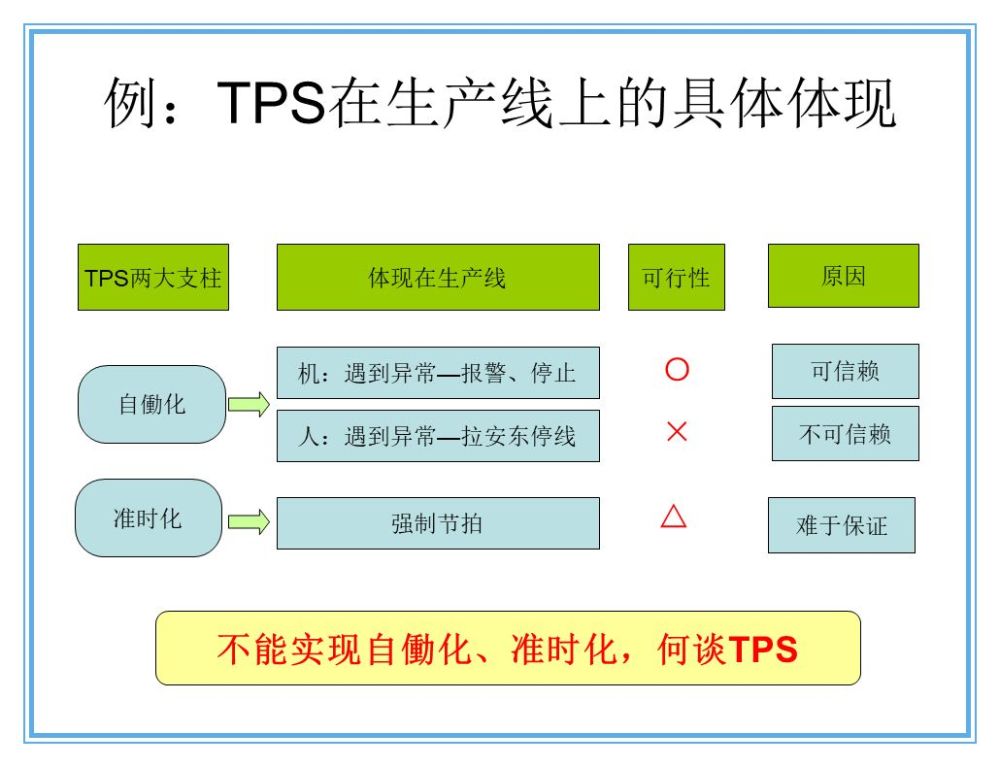 例：TPS在生产线上的具体体现

| TPS两大支柱 | 体现在生产线 | 可行性 | 原因 |
|---|---|---|---|
| 自働化 | 机：遇到异常—报警、停止 | ○ | 可信赖 |
| | 人：遇到异常—拉安东停线 | × | 不可信赖 |
| 准时化 | 强制节拍 | △ | 难于保证 |

不能实现自働化、准时化，何谈TPS